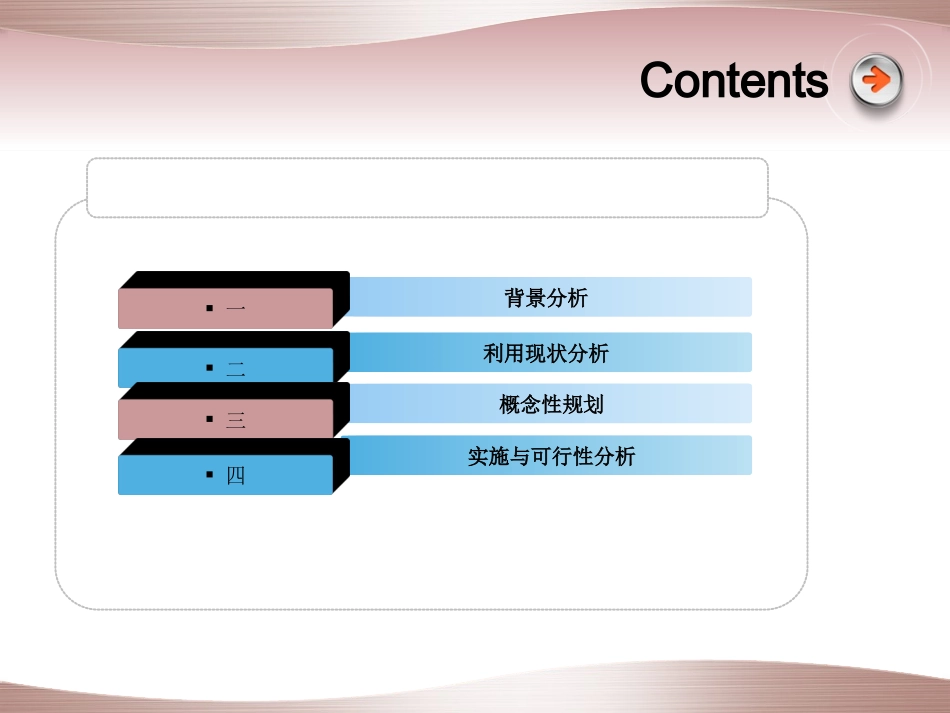 Contents

▪ 一
背景分析

▪ 二
利用现状分析

▪ 三
概念性规划

▪ 四
实施与可行性分析